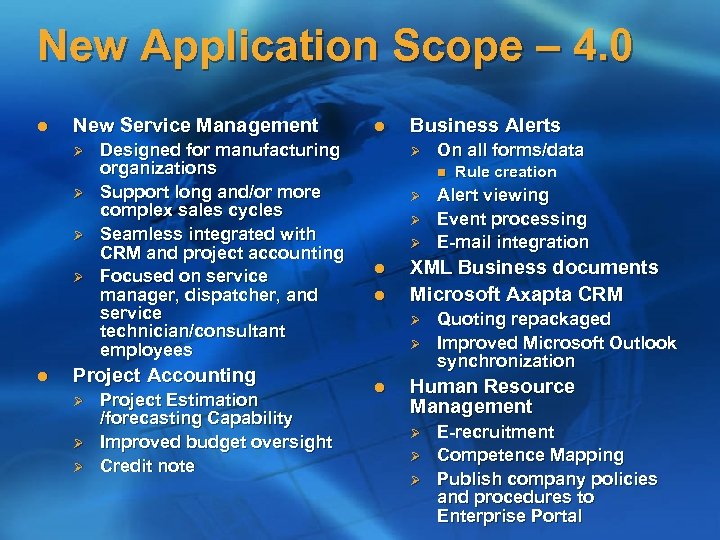 New Application Scope – 4.0

- New Service Management
  - Designed for manufacturing organizations
  - Support long and/or more complex sales cycles
  - Seamless integrated with CRM and project accounting
  - Focused on service manager, dispatcher, and service technician/consultant employees
- Project Accounting
  - Project Estimation /forecasting Capability
  - Improved budget oversight
  - Credit note

- Business Alerts
  - On all forms/data
    - Rule creation
  - Alert viewing
  - Event processing
  - E-mail integration
- XML Business documents
- Microsoft Axapta CRM
  - Quoting repackaged
  - Improved Microsoft Outlook synchronization
- Human Resource Management
  - E-recruitment
  - Competence Mapping
  - Publish company policies and procedures to Enterprise Portal